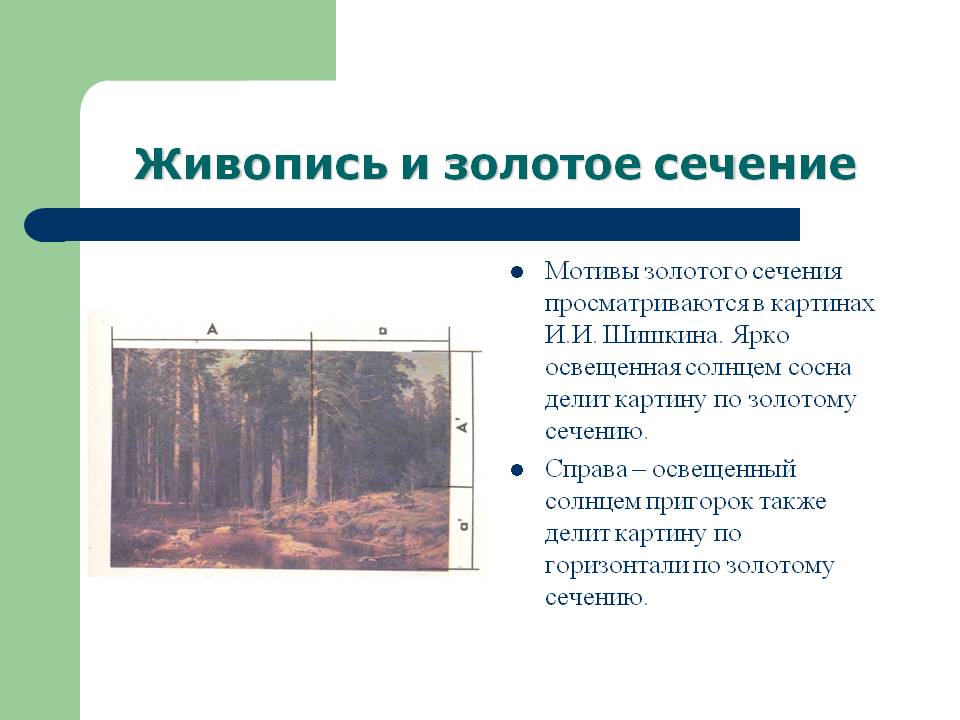 Живопись и золотое сечение

A
a
A'
a'

- Мотивы золотого сечения просматриваются в картинах И.И. Шишкина. Ярко освещенная солнцем сосна делит картину по золотому сечению.
- Справа – освещенный солнцем пригорок также делит картину по горизонтали по золотому сечению.